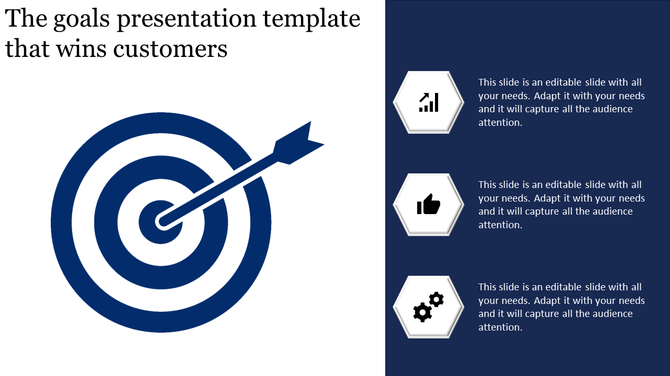 The goals presentation template that wins customers

This slide is an editable slide with all your needs. Adapt it with your needs and it will capture all the audience attention.

This slide is an editable slide with all your needs. Adapt it with your needs and it will capture all the audience attention.

This slide is an editable slide with all your needs. Adapt it with your needs and it will capture all the audience attention.